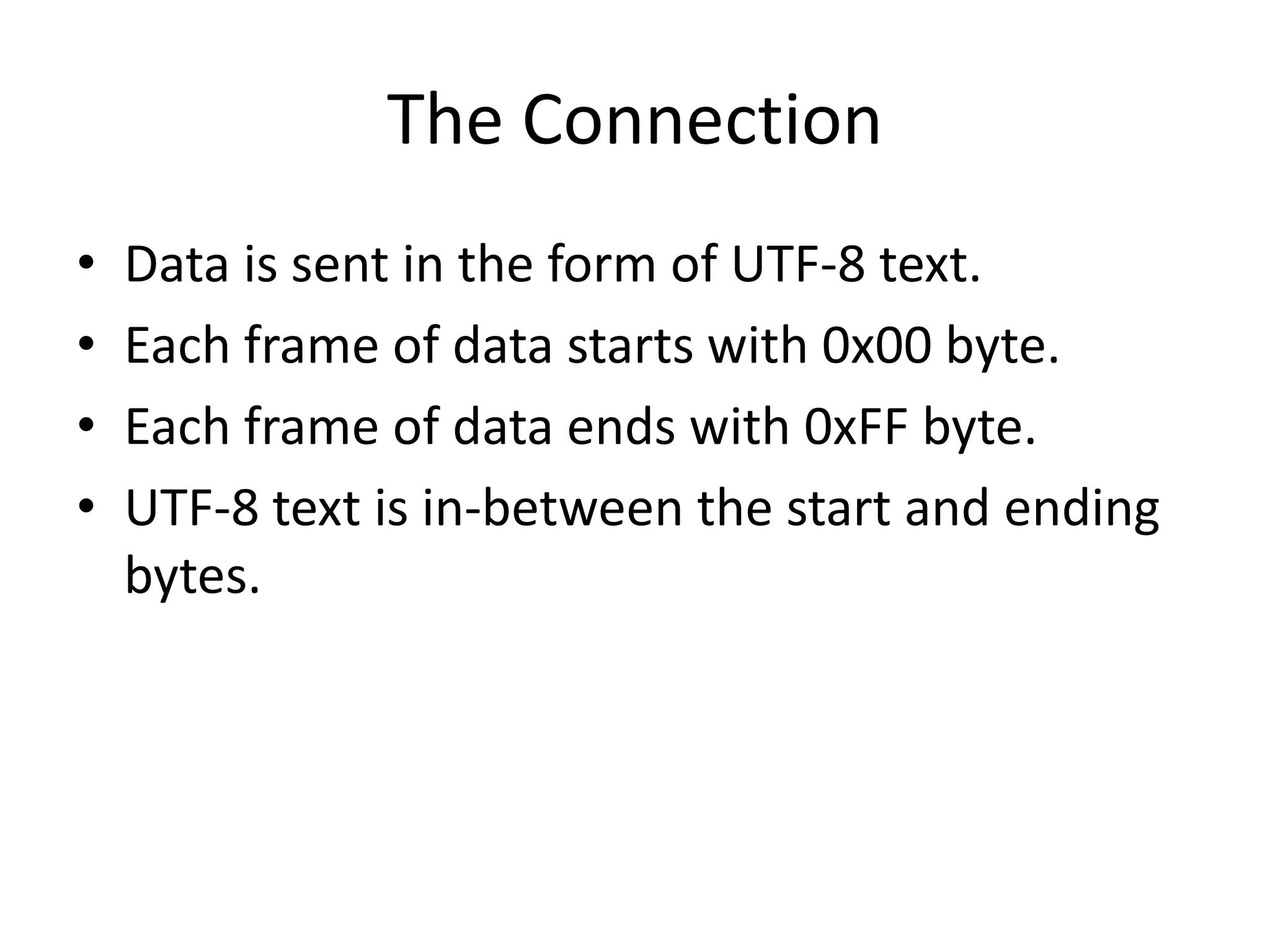 The Connection

• Data is sent in the form of UTF-8 text.
• Each frame of data starts with 0x00 byte.
• Each frame of data ends with 0xFF byte.
• UTF-8 text is in-between the start and ending bytes.